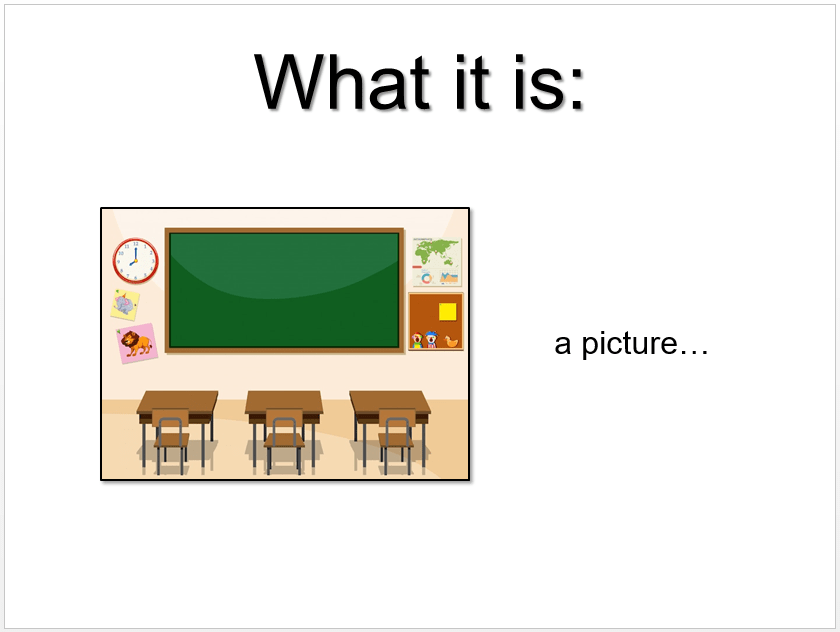 What it is:

a picture…